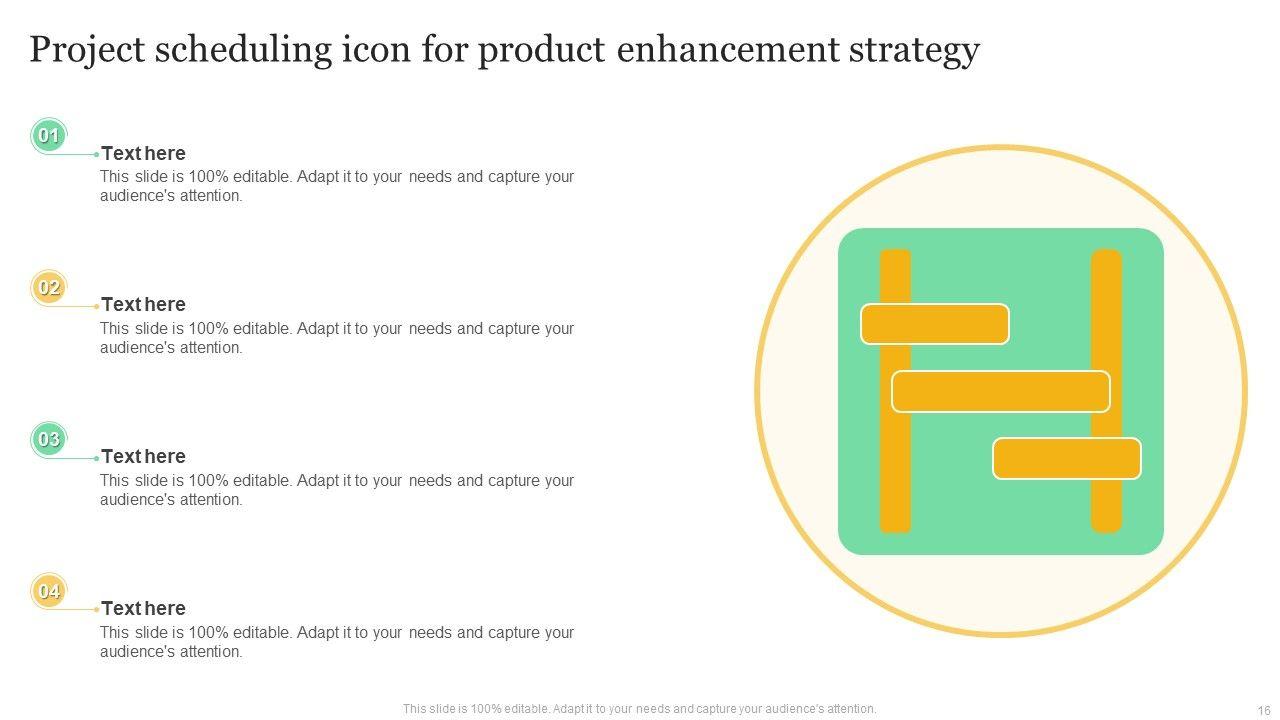 Project scheduling icon for product enhancement strategy

01
Text here
This slide is 100% editable. Adapt it to your needs and capture your audience's attention.

02
Text here
This slide is 100% editable. Adapt it to your needs and capture your audience's attention.

03
Text here
This slide is 100% editable. Adapt it to your needs and capture your audience's attention.

04
Text here
This slide is 100% editable. Adapt it to your needs and capture your audience's attention.

This slide is 100% editable. Adapt it to your needs and capture your audience's attention.

16